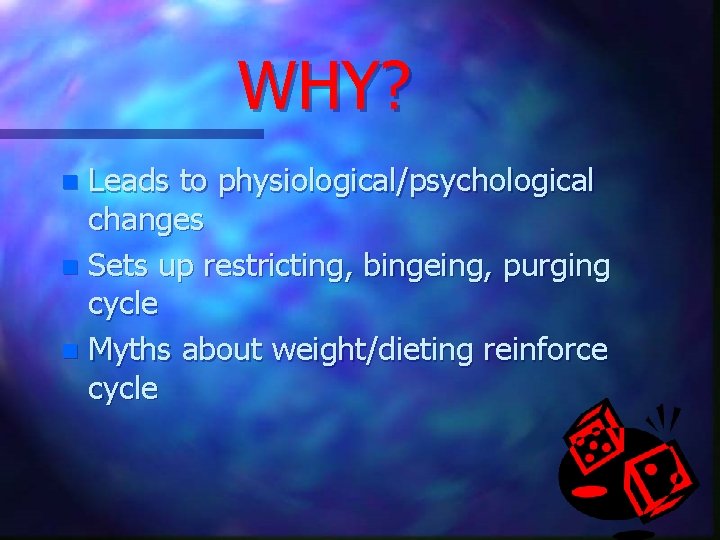 WHY?

- Leads to physiological/psychological changes
- Sets up restricting, bingeing, purging cycle
- Myths about weight/dieting reinforce cycle